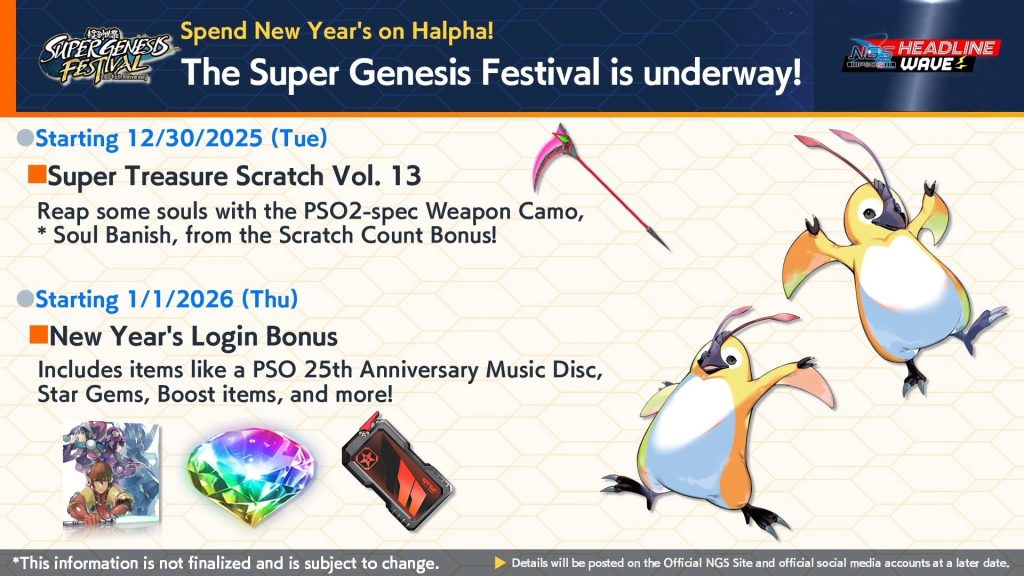 SUPER GENESIS FESTIVAL

Spend New Year's on Halpha!

The Super Genesis Festival is underway!

NGS HEADLINE WAVE

●Starting 12/30/2025 (Tue)

■Super Treasure Scratch Vol. 13

Reap some souls with the PSO2-spec Weapon Camo, * Soul Banish, from the Scratch Count Bonus!

●Starting 1/1/2026 (Thu)

■New Year's Login Bonus

Includes items like a PSO 25th Anniversary Music Disc, Star Gems, Boost items, and more!

*This information is not finalized and is subject to change.

▶ Details will be posted on the Official NGS Site and official social media accounts at a later date.